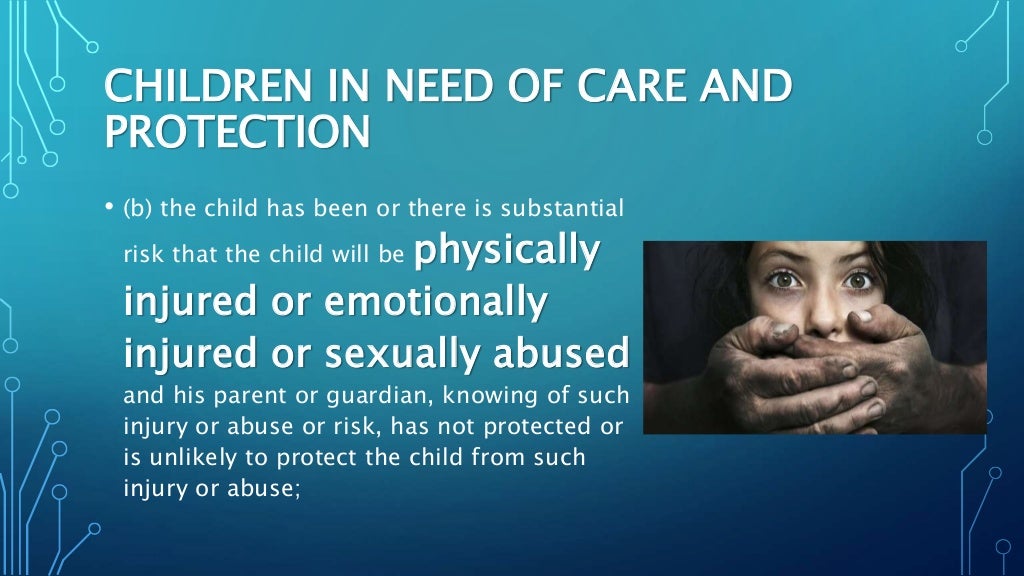 CHILDREN IN NEED OF CARE AND PROTECTION

• (b) the child has been or there is substantial risk that the child will be physically injured or emotionally injured or sexually abused and his parent or guardian, knowing of such injury or abuse or risk, has not protected or is unlikely to protect the child from such injury or abuse;